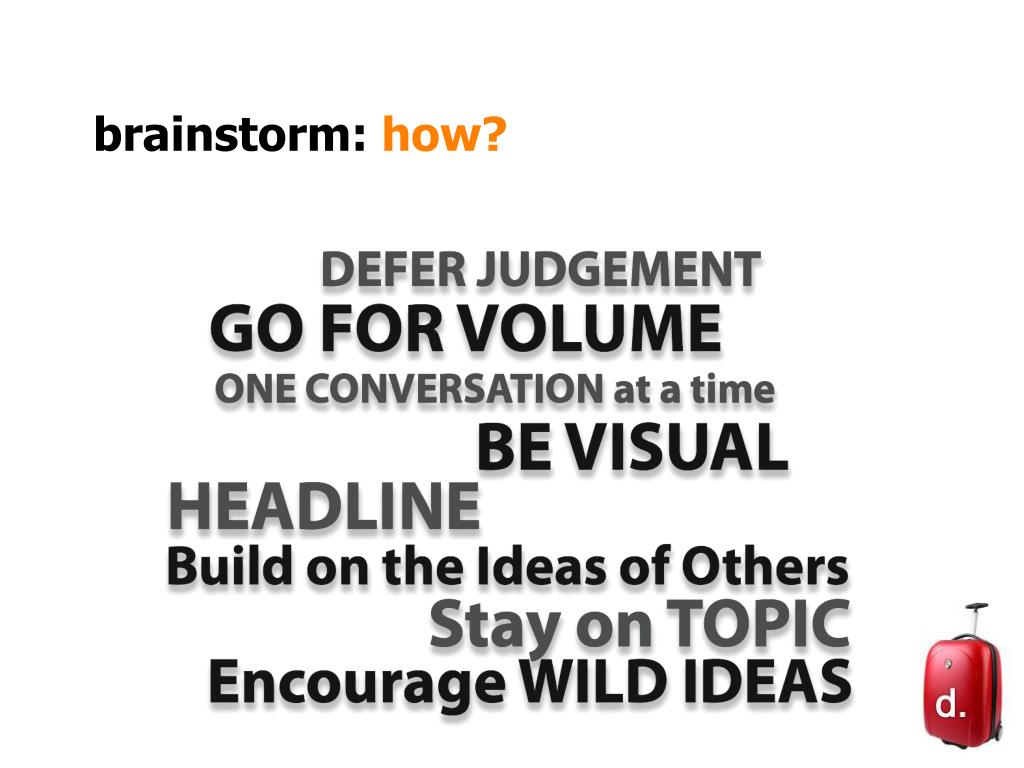 brainstorm: how?

DEFER JUDGEMENT
GO FOR VOLUME
ONE CONVERSATION at a time
BE VISUAL
HEADLINE
Build on the Ideas of Others
Stay on TOPIC
Encourage WILD IDEAS

d.